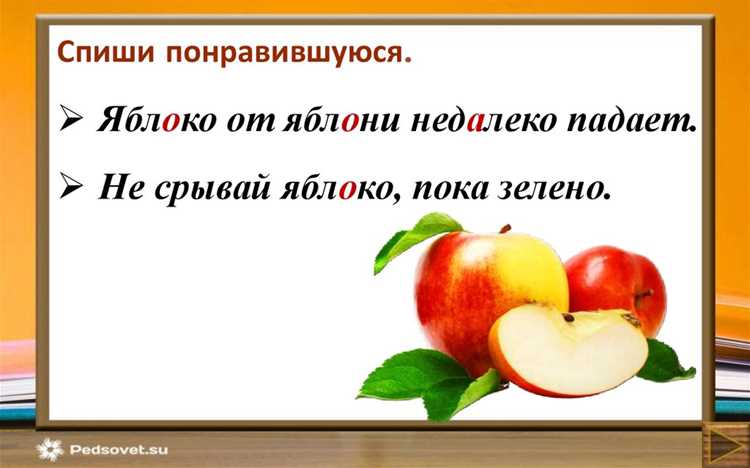 Спиши понравившуюся.

➢ Яблоко от яблони недалеко падает.

➢ Не срывай яблоко, пока зелено.

Pedsovet.su